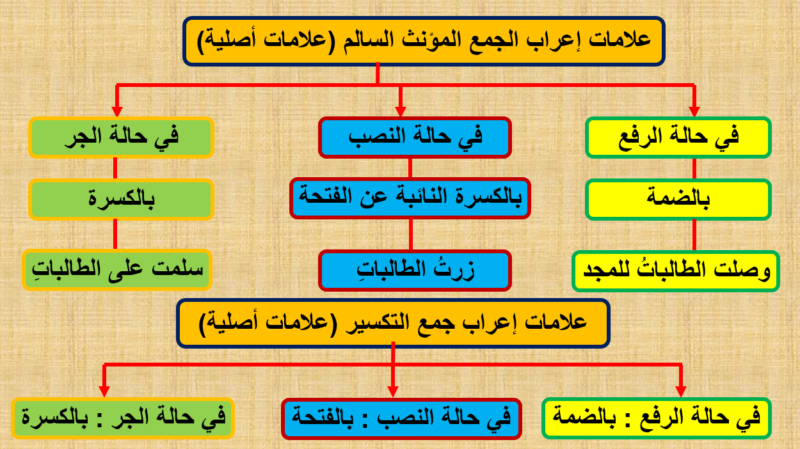 علامات إعراب الجمع المؤنث السالم (علامات أصلية)

في حالة الرفع

بالضمة

وصلت الطالباتُ للمجد

في حالة النصب

بالكسرة النائبة عن الفتحة

زرتُ الطالباتِ

في حالة الجر

بالكسرة

سلمت على الطالباتِ

علامات إعراب جمع التكسير (علامات أصلية)

في حالة الرفع : بالضمة

في حالة النصب : بالفتحة

في حالة الجر : بالكسرة